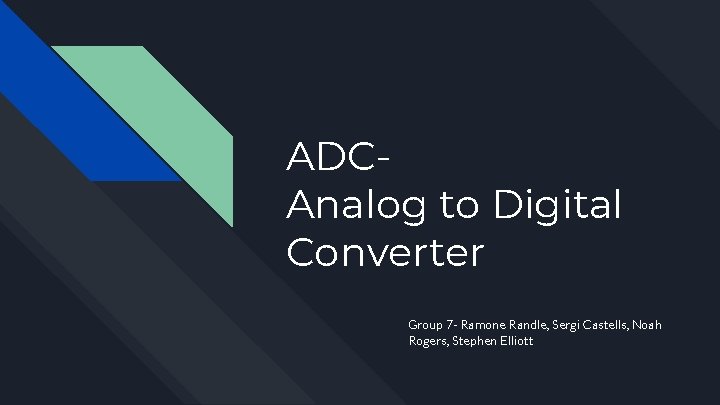 ADC-
Analog to Digital Converter

Group 7- Ramone Randle, Sergi Castells, Noah Rogers, Stephen Elliott